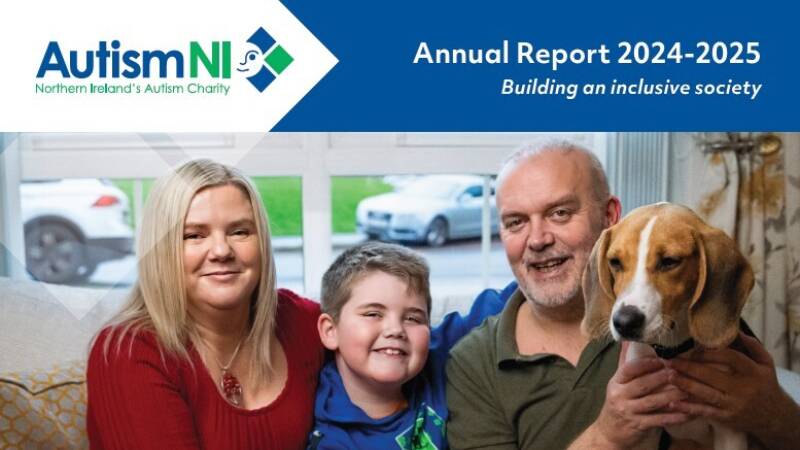 Autism NI
Northern Ireland's Autism Charity

Annual Report 2024-2025
Building an inclusive society